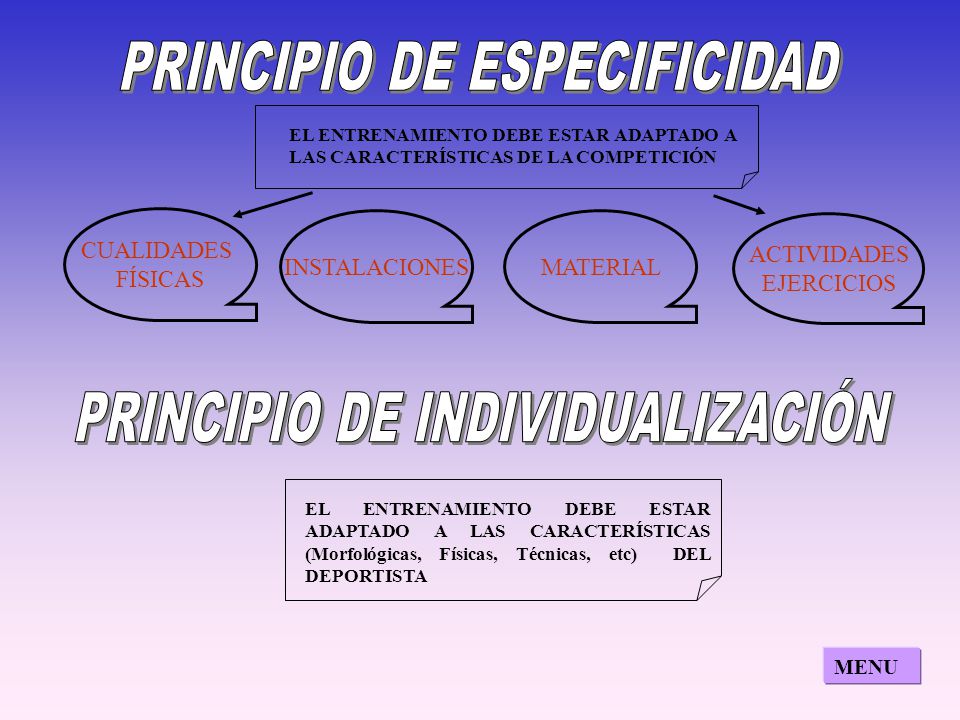 PRINCIPIO DE ESPECIFICIDAD

EL ENTRENAMIENTO DEBE ESTAR ADAPTADO A LAS CARACTERÍSTICAS DE LA COMPETICIÓN

CUALIDADES FÍSICAS

INSTALACIONES

MATERIAL

ACTIVIDADES EJERCICIOS

PRINCIPIO DE INDIVIDUALIZACIÓN

EL ENTRENAMIENTO DEBE ESTAR ADAPTADO A LAS CARACTERÍSTICAS (Morfológicas, Físicas, Técnicas, etc) DEL DEPORTISTA

MENU